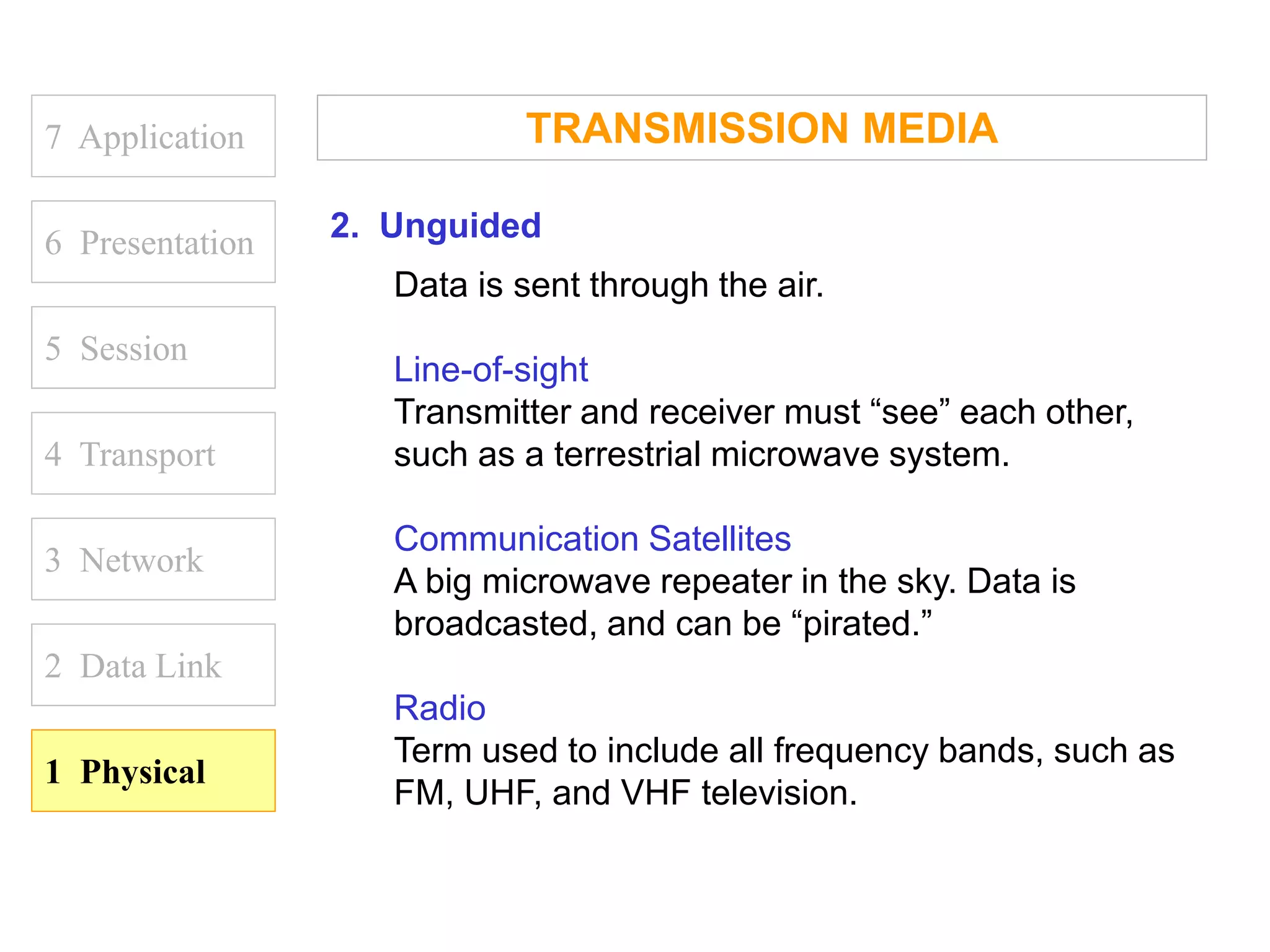 7 Application

6 Presentation

5 Session

4 Transport

3 Network

2 Data Link

1 Physical

TRANSMISSION MEDIA

2. Unguided

Data is sent through the air.

Line-of-sight
Transmitter and receiver must “see” each other, such as a terrestrial microwave system.

Communication Satellites
A big microwave repeater in the sky. Data is broadcasted, and can be “pirated.”

Radio
Term used to include all frequency bands, such as FM, UHF, and VHF television.